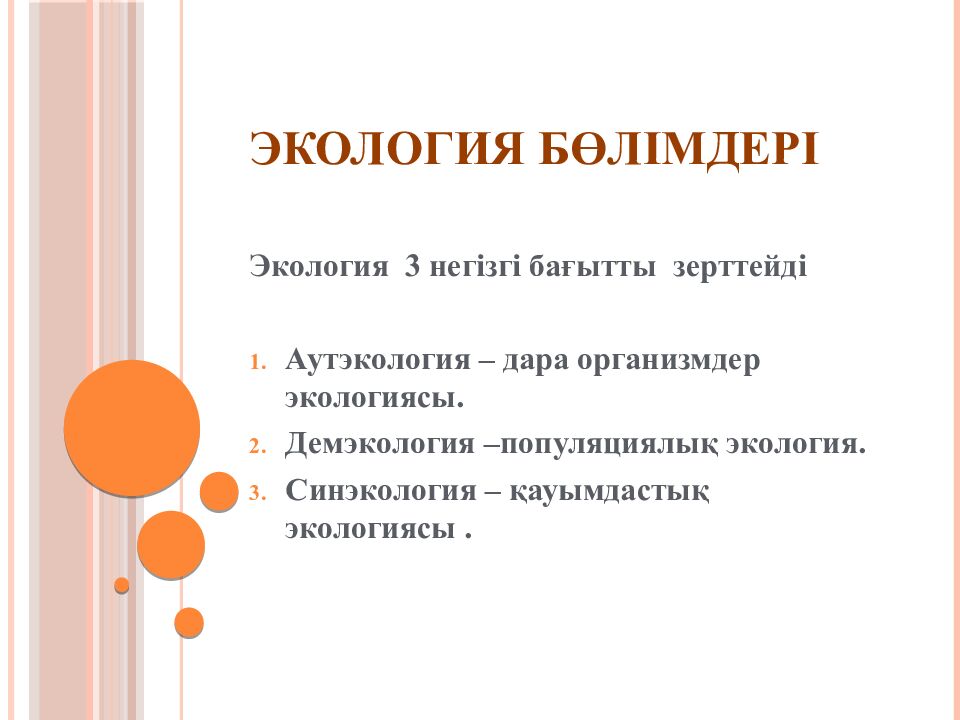 ЭКОЛОГИЯ БӨЛІМДЕРІ

Экология 3 негізгі бағытты зерттейді

1. Аутэкология – дара организмдер экологиясы.
2. Демэкология –популяциялық экология.
3. Синэкология – қауымдастық экологиясы .